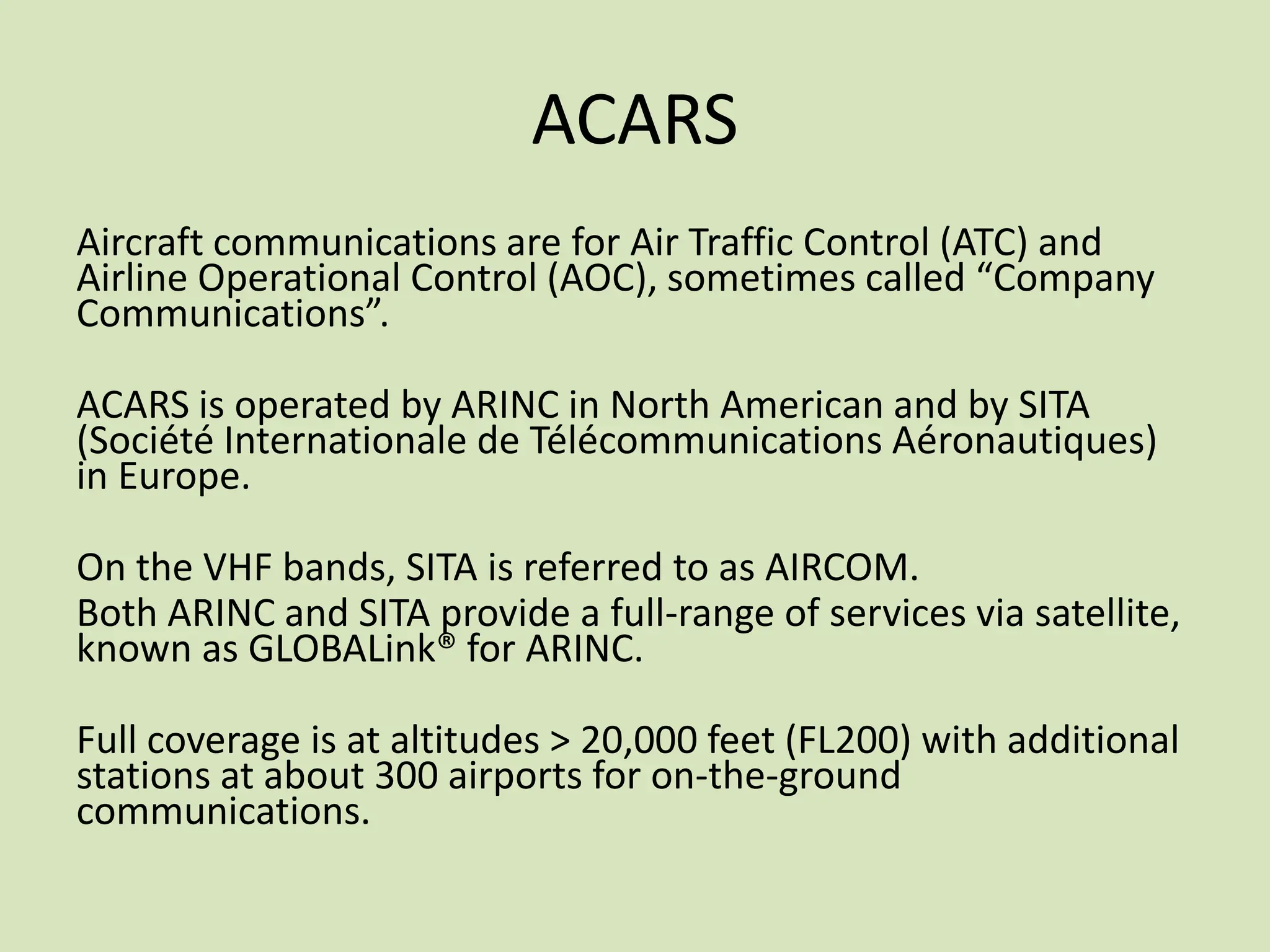 ACARS

Aircraft communications are for Air Traffic Control (ATC) and Airline Operational Control (AOC), sometimes called “Company Communications”.

ACARS is operated by ARINC in North American and by SITA (Société Internationale de Télécommunications Aéronautiques) in Europe.

On the VHF bands, SITA is referred to as AIRCOM.

Both ARINC and SITA provide a full-range of services via satellite, known as GLOBALink® for ARINC.

Full coverage is at altitudes > 20,000 feet (FL200) with additional stations at about 300 airports for on-the-ground communications.